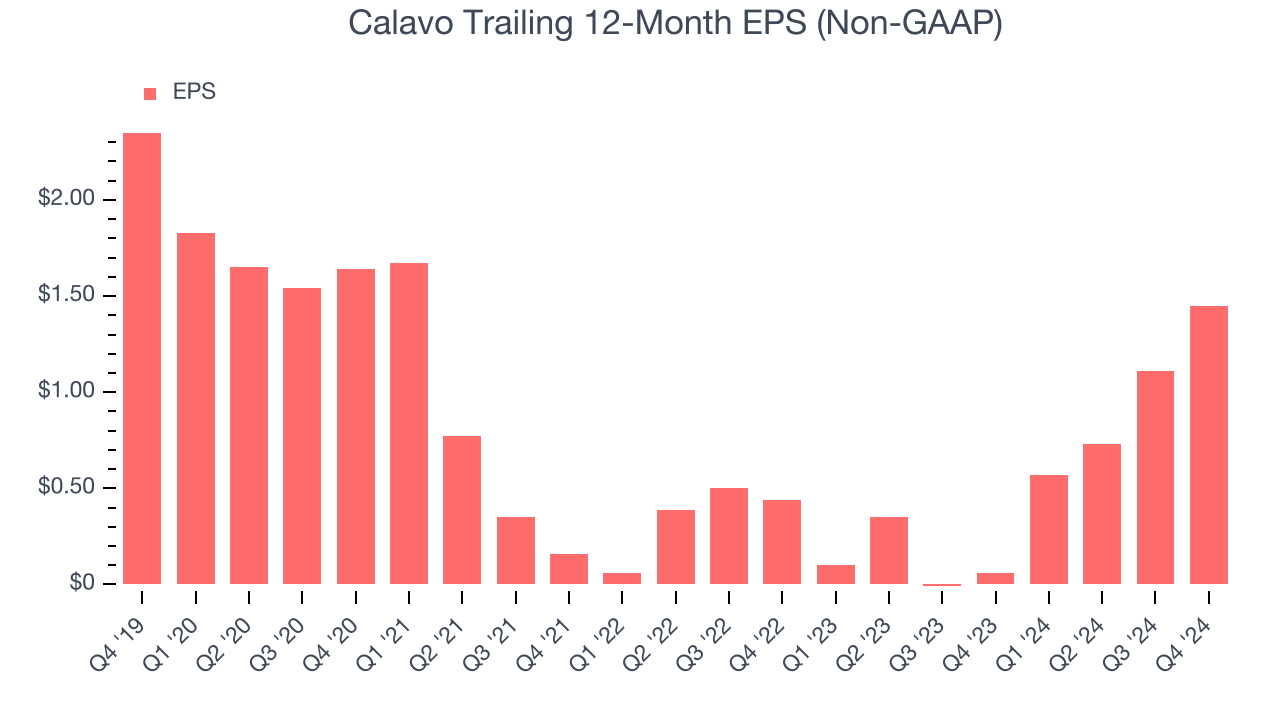 Calavo Trailing 12-Month EPS (Non-GAAP)

EPS

$2.00
$1.50
$1.00
$0.50
$0

Q4 '19
Q1 '20
Q2 '20
Q3 '20
Q4 '20
Q1 '21
Q2 '21
Q3 '21
Q4 '21
Q1 '22
Q2 '22
Q3 '22
Q4 '22
Q1 '23
Q2 '23
Q3 '23
Q4 '23
Q1 '24
Q2 '24
Q3 '24
Q4 '24